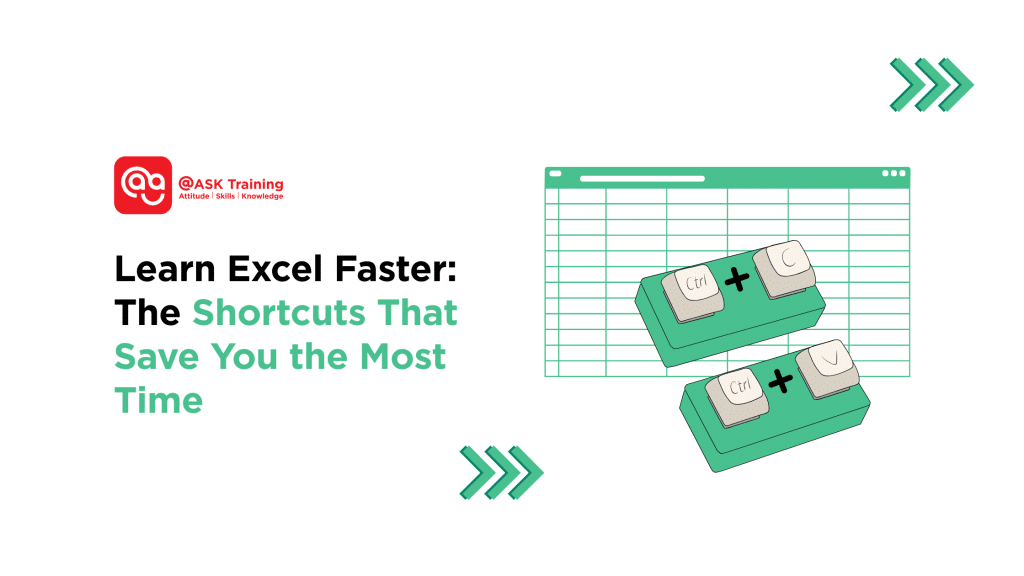 @ASK Training
Attitude | Skills | Knowledge

Learn Excel Faster: The Shortcuts That Save You the Most Time

Ctrl + C

Ctrl + V